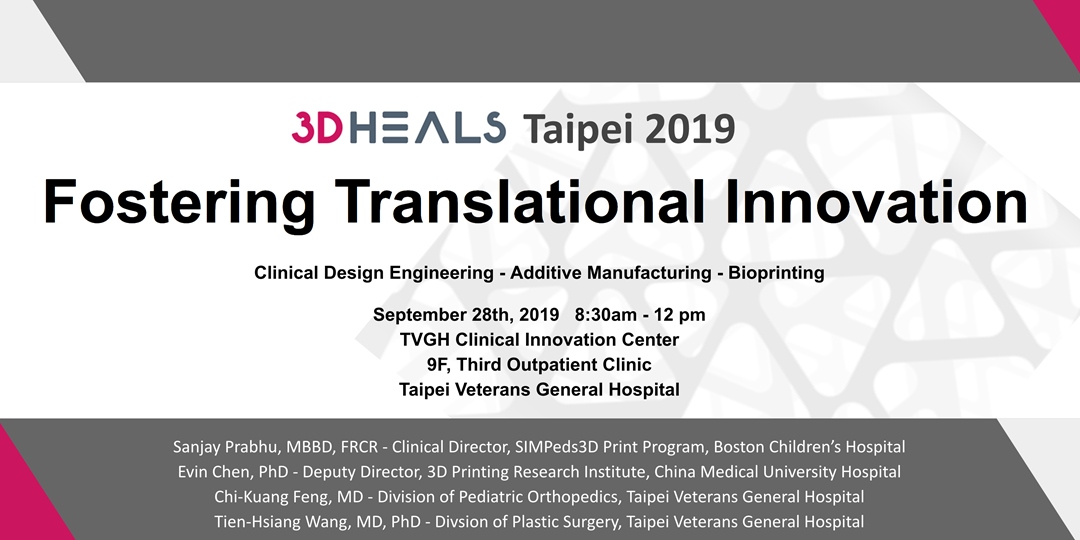 3DHEALS Taipei 2019

Fostering Translational Innovation

Clinical Design Engineering - Additive Manufacturing - Bioprinting

September 28th, 2019 8:30am - 12 pm
TVGH Clinical Innovation Center
9F, Third Outpatient Clinic
Taipei Veterans General Hospital

Sanjay Prabhu, MBBD, FRCR - Clinical Director, SIMPeds3D Print Program, Boston Children's Hospital
Evin Chen, PhD - Deputy Director, 3D Printing Research Institute, China Medical University Hospital
Chi-Kuang Feng, MD - Division of Pediatric Orthopedics, Taipei Veterans General Hospital
Tien-Hsiang Wang, MD, PhD - Divsion of Plastic Surgery, Taipei Veterans General Hospital